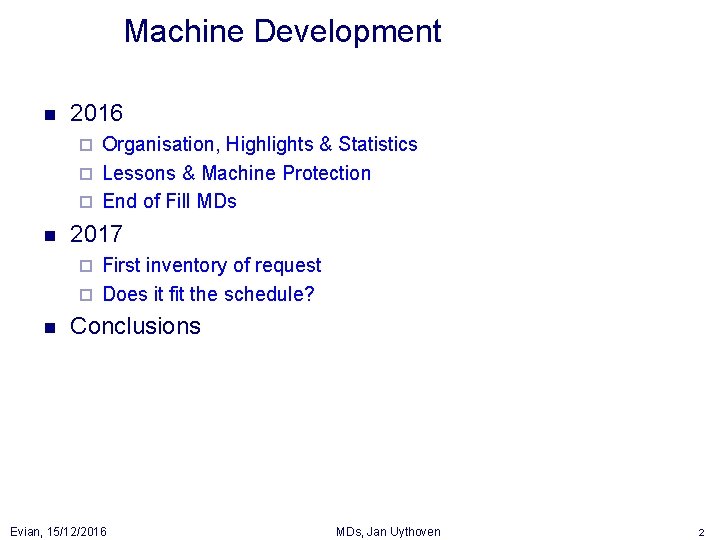 Machine Development

- 2016
  - Organisation, Highlights & Statistics
  - Lessons & Machine Protection
  - End of Fill MDs
- 2017
  - First inventory of request
  - Does it fit the schedule?
- Conclusions

Evian, 15/12/2016 MDs, Jan Uythoven 2